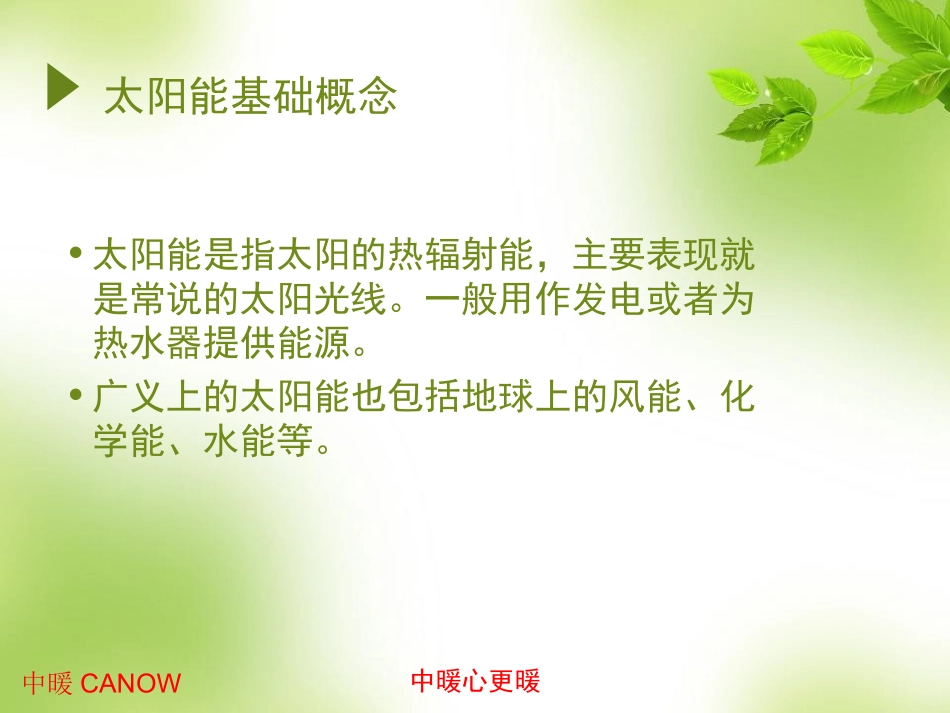 太阳能基础概念

• 太阳能是指太阳的热辐射能，主要表现就是常说的太阳光线。一般用作发电或者为热水器提供能源。

• 广义上的太阳能也包括地球上的风能、化学能、水能等。

中暖 CANOW

中暖心更暖